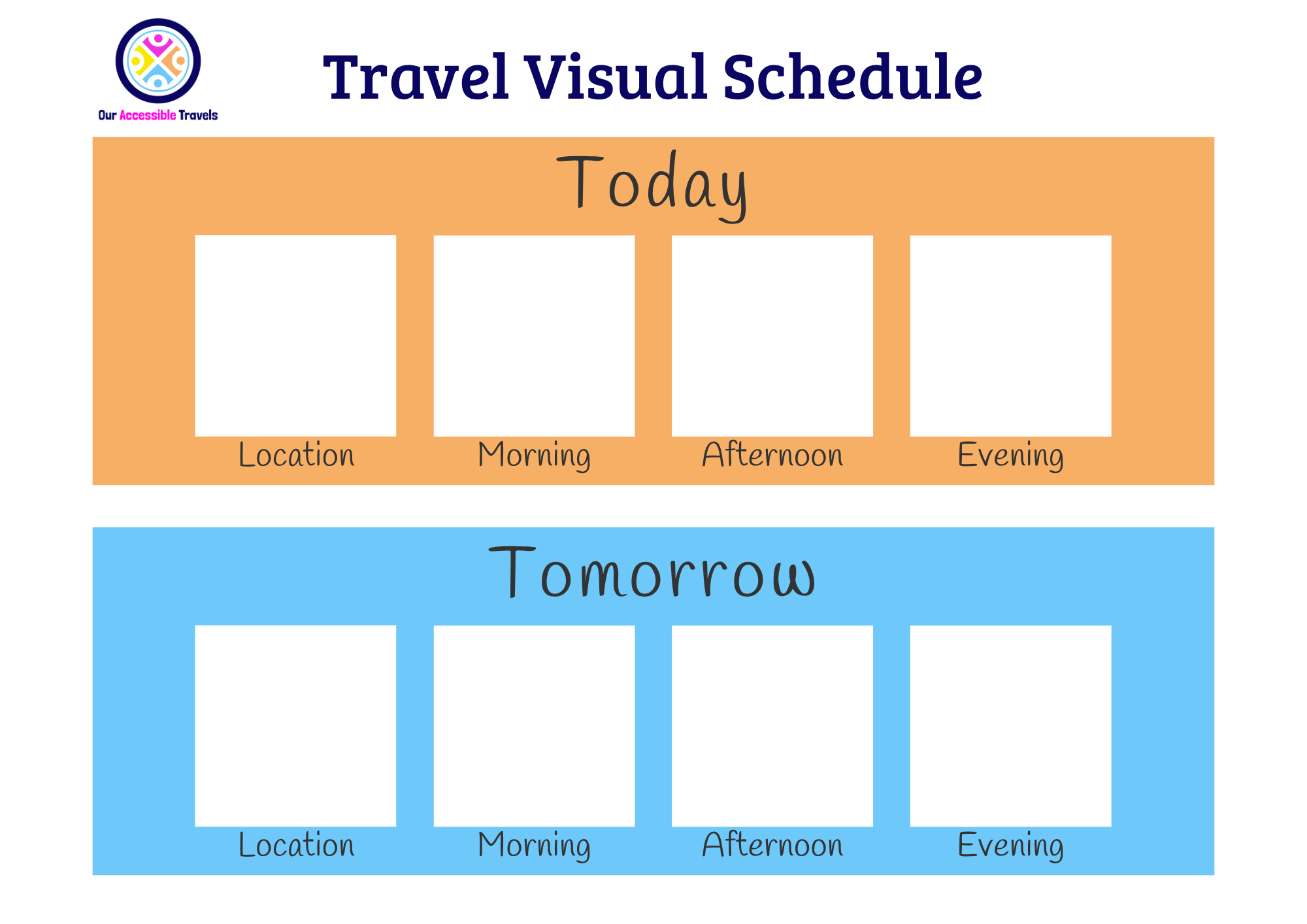 Our Accessible Travels

Travel Visual Schedule

Today

Location Morning Afternoon Evening

Tomorrow

Location Morning Afternoon Evening